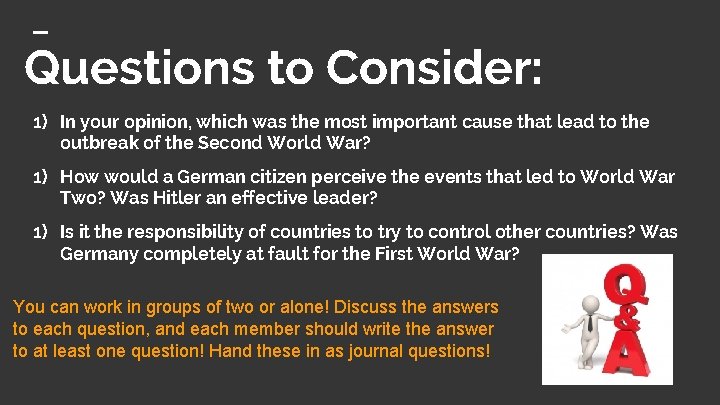 Questions to Consider:

1) In your opinion, which was the most important cause that lead to the outbreak of the Second World War?

1) How would a German citizen perceive the events that led to World War Two? Was Hitler an effective leader?

1) Is it the responsibility of countries to try to control other countries? Was Germany completely at fault for the First World War?

You can work in groups of two or alone! Discuss the answers to each question, and each member should write the answer to at least one question! Hand these in as journal questions!

Q&A